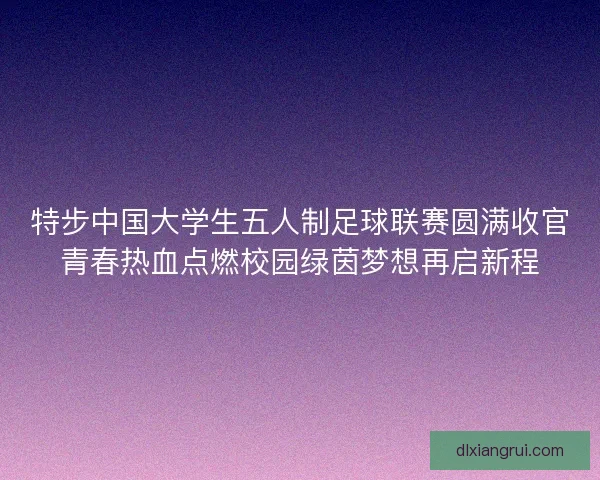 特步中国大学生五人制足球联赛圆满收官
青春热血点燃校园绿茵梦想再启新程

dlxiangrui.com